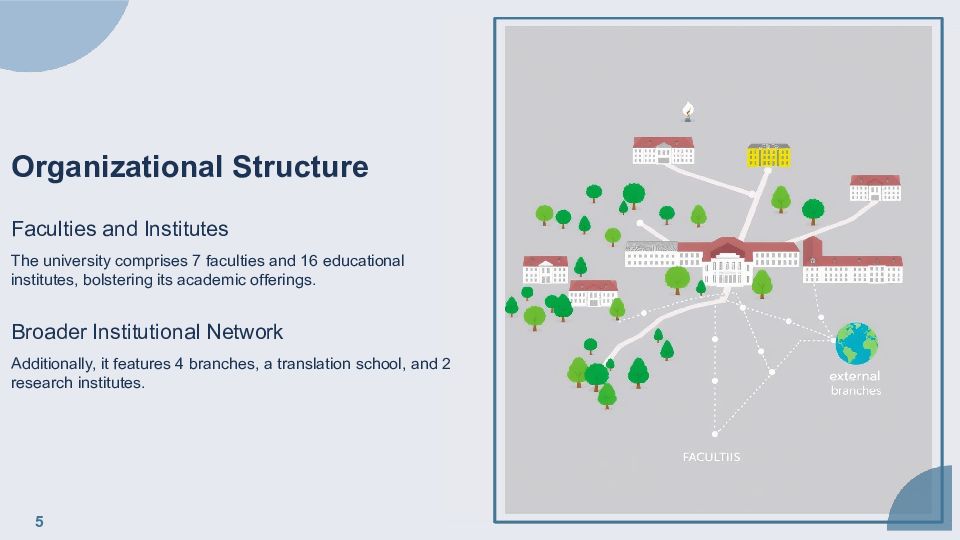 Organizational Structure

Faculties and Institutes

The university comprises 7 faculties and 16 educational institutes, bolstering its academic offerings.

Broader Institutional Network

Additionally, it features 4 branches, a translation school, and 2 research institutes.

external branches

FACULTIIS

5